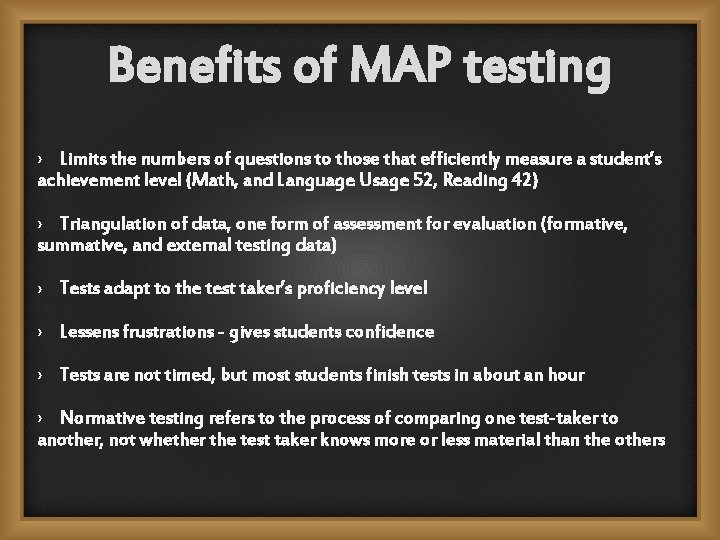 Benefits of MAP testing

› Limits the numbers of questions to those that efficiently measure a student's achievement level (Math, and Language Usage 52, Reading 42)

› Triangulation of data, one form of assessment for evaluation (formative, summative, and external testing data)

› Tests adapt to the test taker's proficiency level

› Lessens frustrations - gives students confidence

› Tests are not timed, but most students finish tests in about an hour

› Normative testing refers to the process of comparing one test-taker to another, not whether the test taker knows more or less material than the others